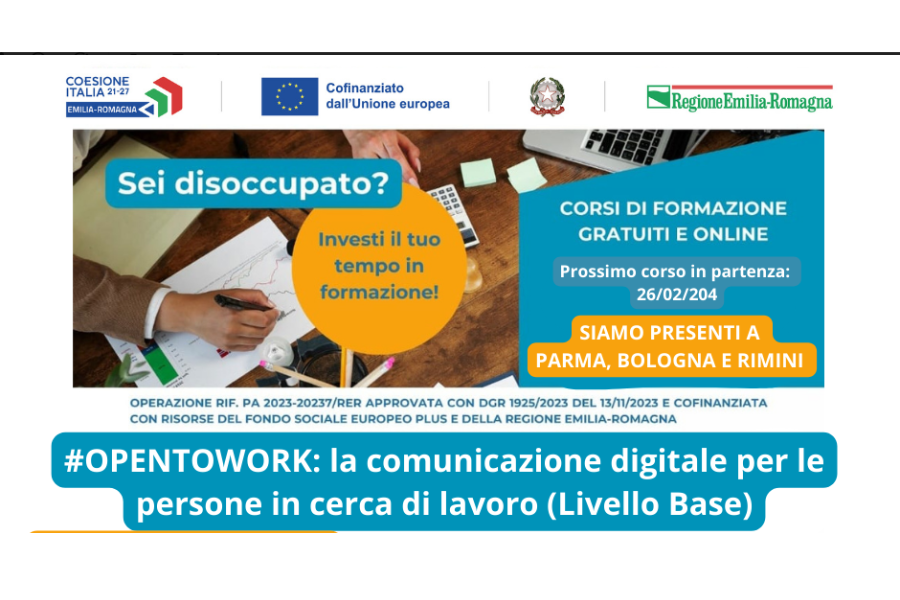 COESIONE ITALIA 21-27 EMILIA-ROMAGNA

Cofinanziato dall'Unione europea

RegioneEmilia-Romagna

Sei disoccupato?

Investi il tuo tempo in formazione!

CORSI DI FORMAZIONE GRATUITI E ONLINE

Prossimo corso in partenza: 26/02/204

SIAMO PRESENTI A PARMA, BOLOGNA E RIMINI

OPERAZIONE RIF. PA 2023-20237/RER APPROVATA CON DGR 1925/2023 DEL 13/11/2023 E COFINANZIATA CON RISORSE DEL FONDO SOCIALE EUROPEO PLUS E DELLA REGIONE EMILIA-ROMAGNA

#OPENTOWORK: la comunicazione digitale per le persone in cerca di lavoro (Livello Base)